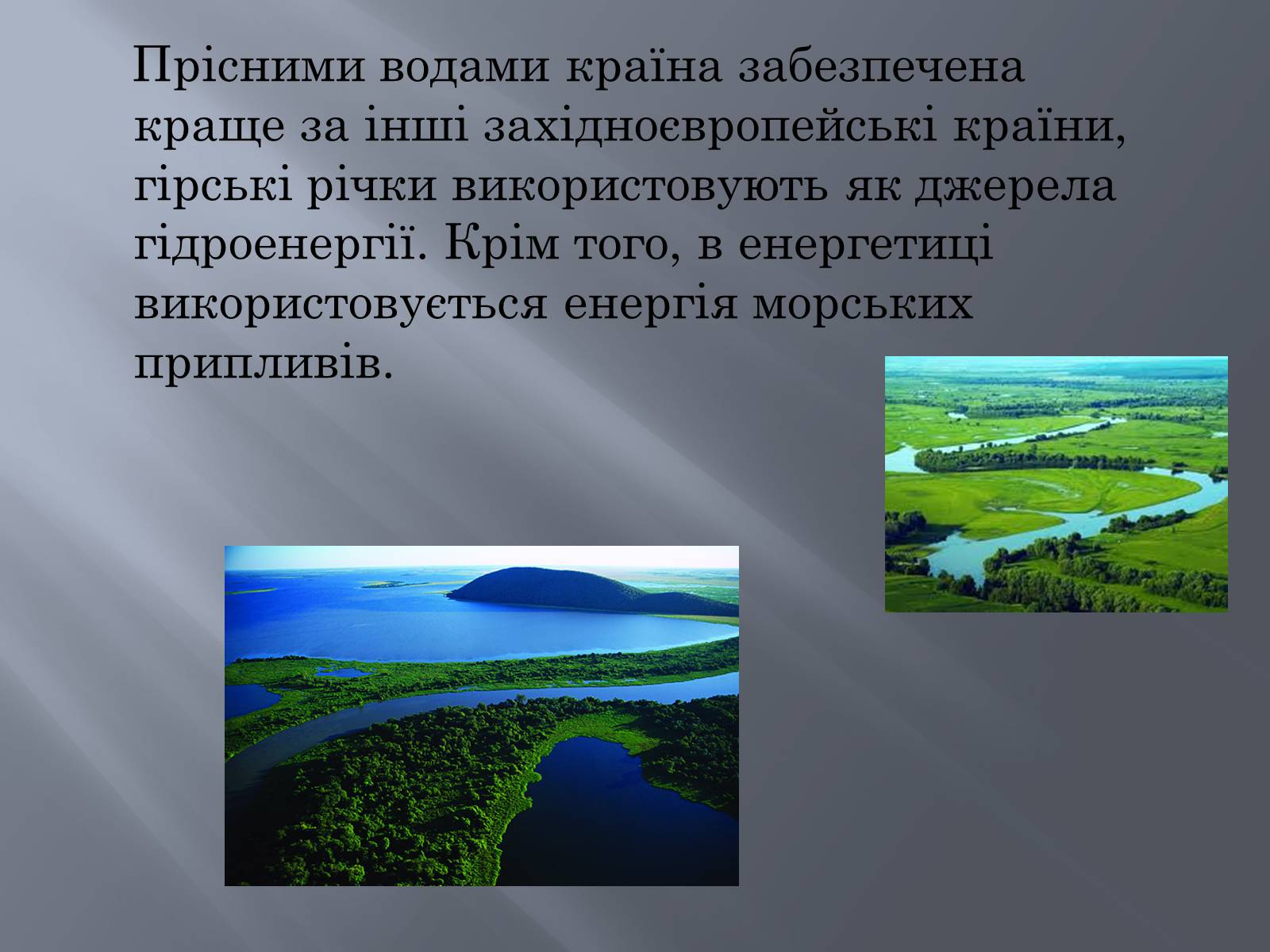 Прісними водами країна забезпечена краще за інші західноєвропейські країни, гірські річки використовують як джерела гідроенергії. Крім того, в енергетиці використовується енергія морських припливів.